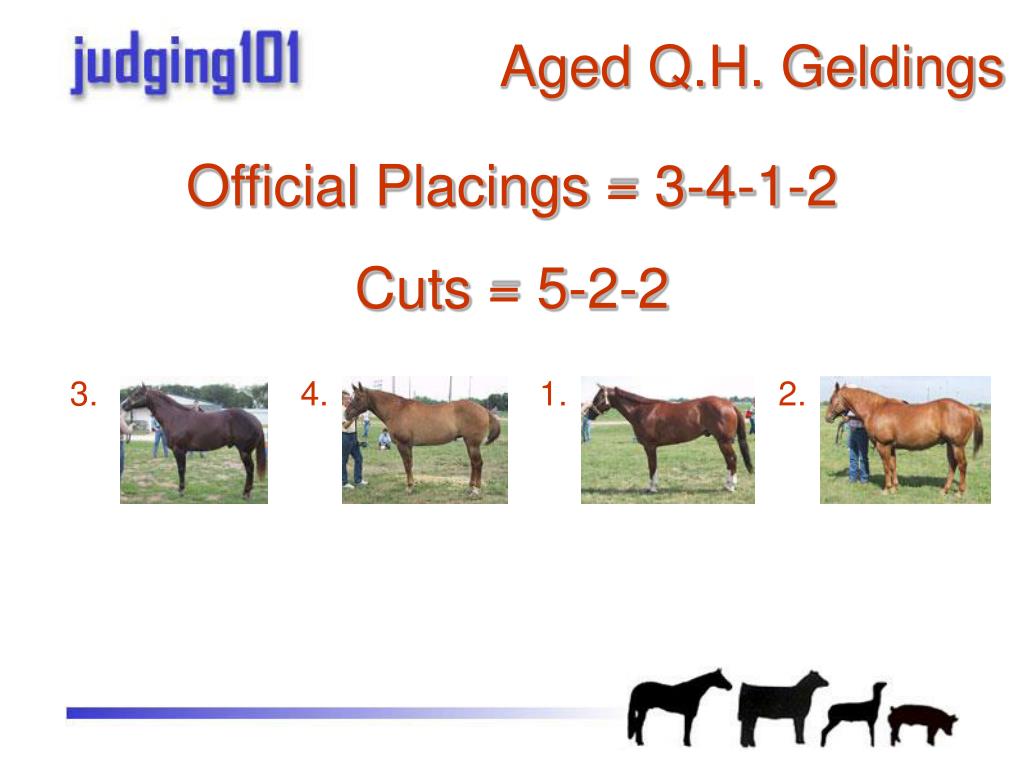 judging101

Aged Q.H. Geldings

Official Placings = 3-4-1-2

Cuts = 5-2-2

3.

4.

1.

2.